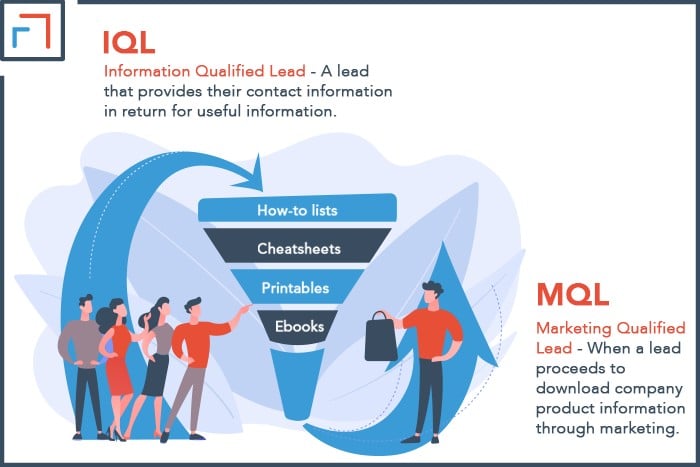 IQL

Information Qualified Lead - A lead that provides their contact information in return for useful information.

How-to lists

Cheatsheets

Printables

Ebooks

MQL

Marketing Qualified Lead - When a lead proceeds to download company product information through marketing.